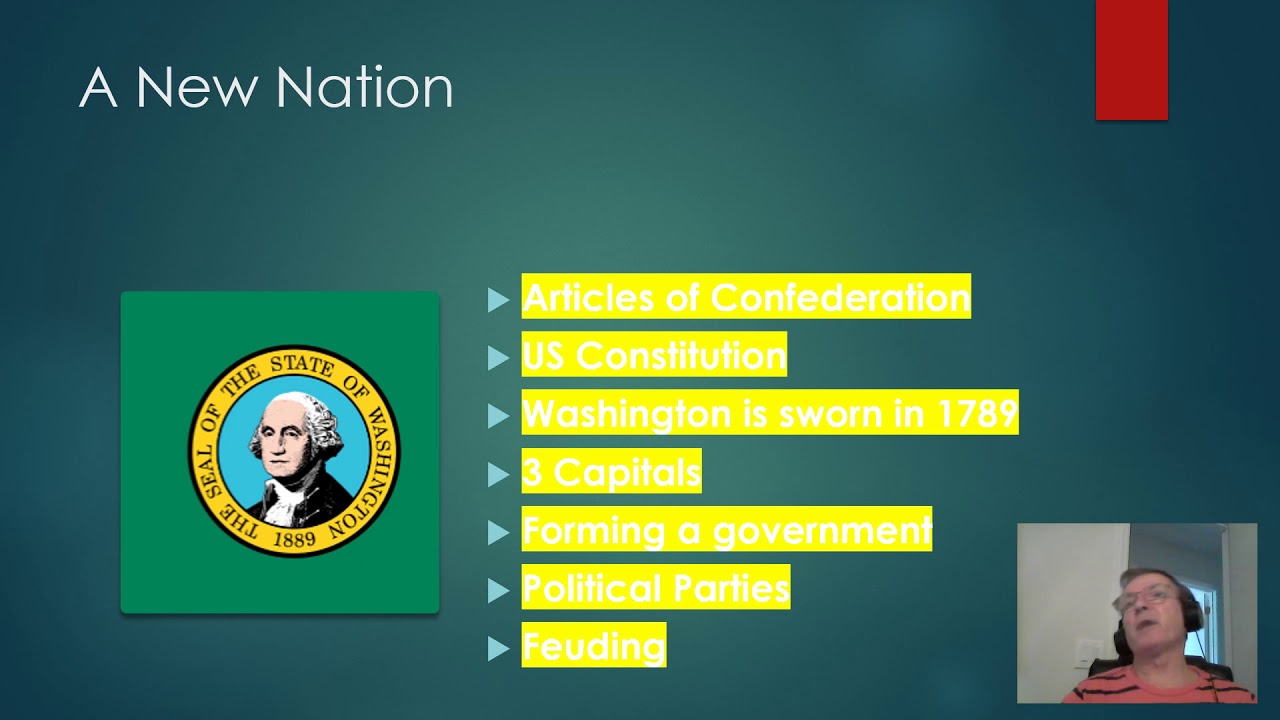 A New Nation

THE SEAL OF THE STATE OF WASHINGTON 1889

Articles of Confederation
US Constitution
Washington is sworn in 1789
3 Capitals
Forming a government
Political Parties
Feuding